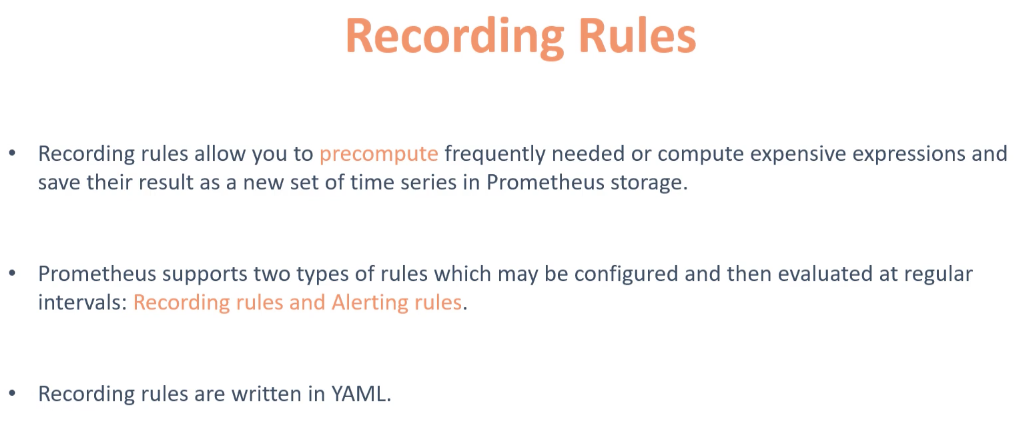 Recording Rules

• Recording rules allow you to precompute frequently needed or compute expensive expressions and save their result as a new set of time series in Prometheus storage.

• Prometheus supports two types of rules which may be configured and then evaluated at regular intervals: Recording rules and Alerting rules.

• Recording rules are written in YAML.